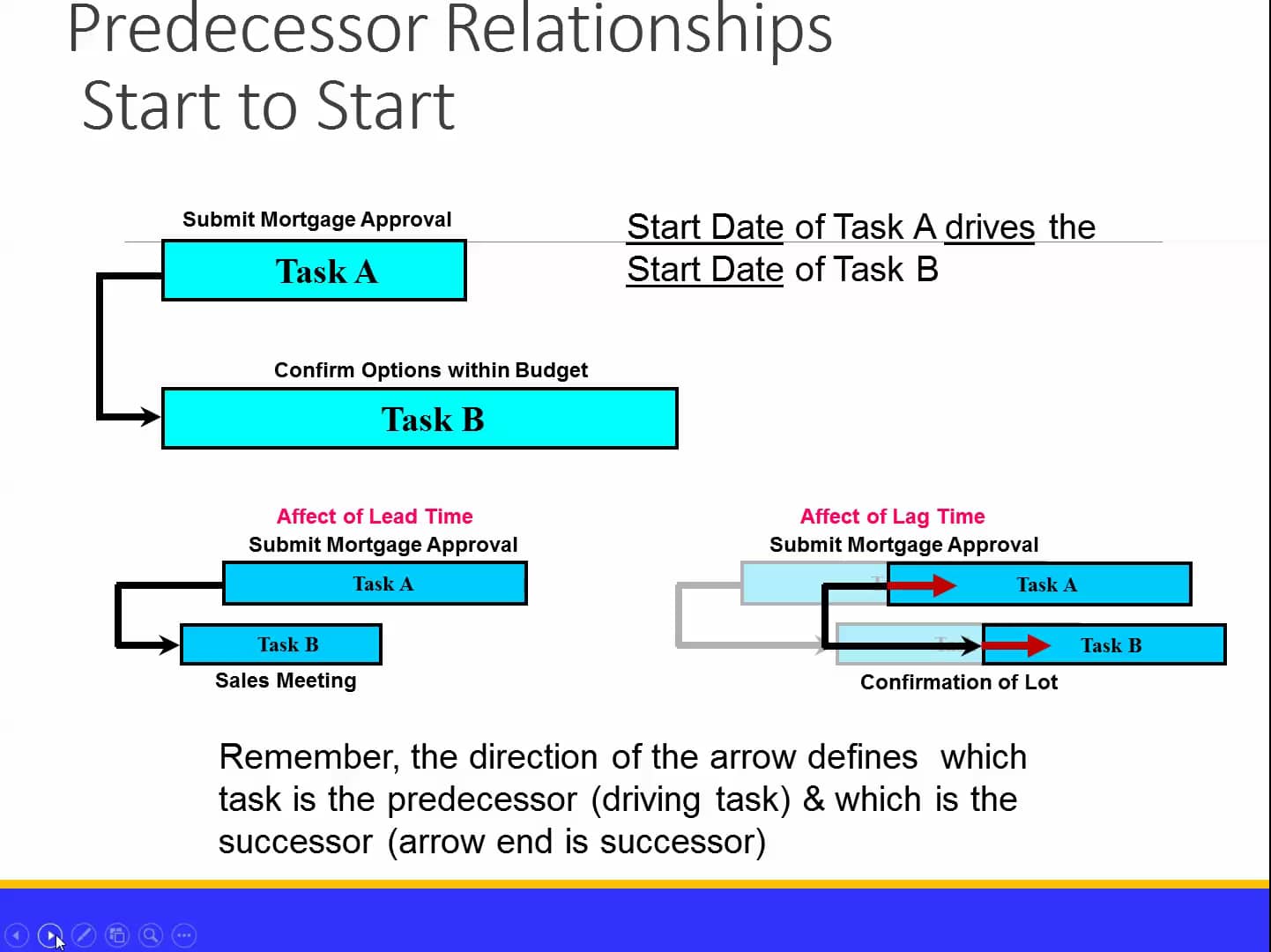 Predecessor Relationships
Start to Start

Submit Mortgage Approval

Task A

Start Date of Task A drives the Start Date of Task B

Confirm Options within Budget

Task B

Affect of Lead Time
Submit Mortgage Approval

Task A

Task B

Sales Meeting

Affect of Lag Time
Submit Mortgage Approval

Task A

Task B

Confirmation of Lot

Remember, the direction of the arrow defines which task is the predecessor (driving task) & which is the successor (arrow end is successor)